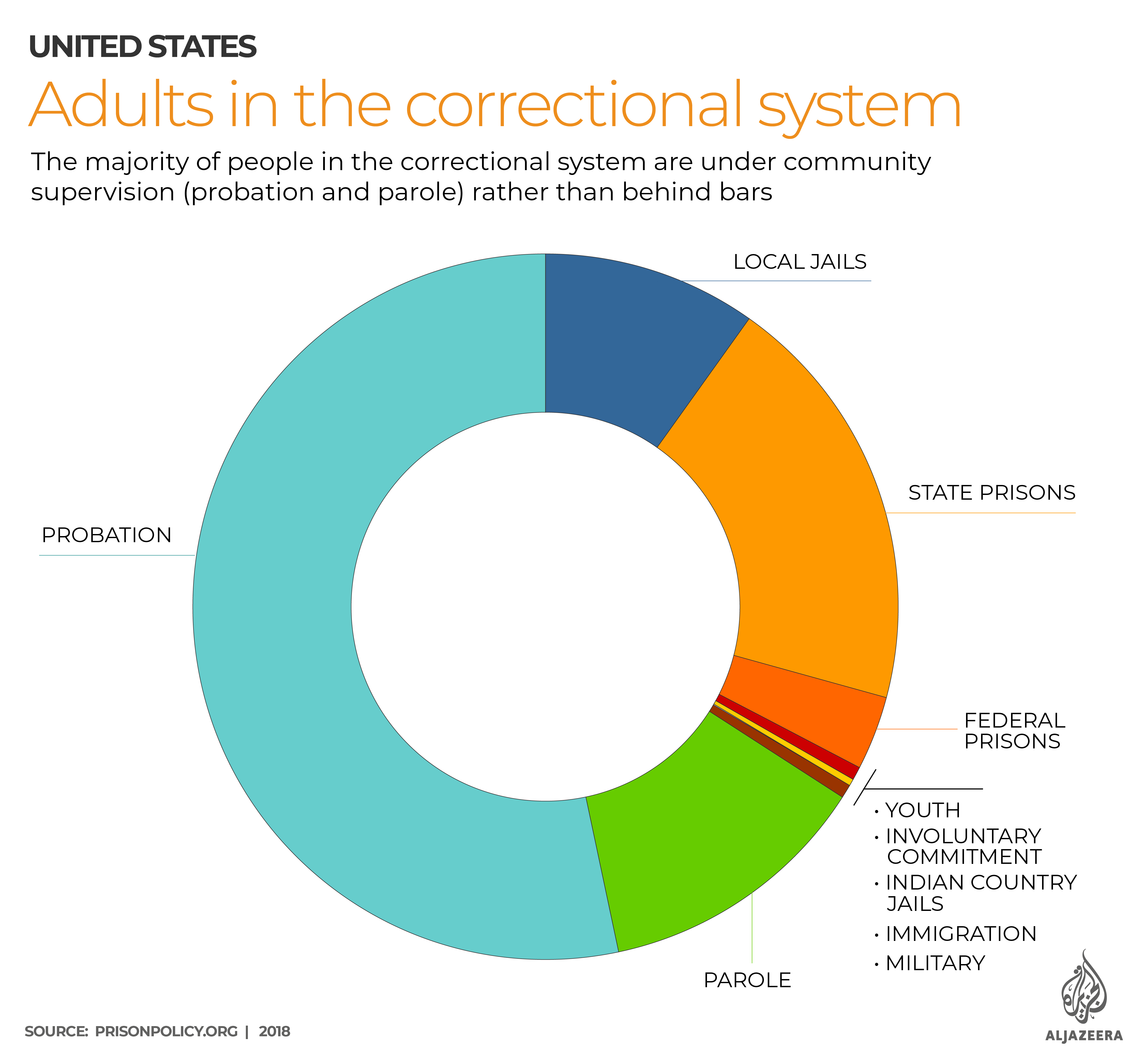 UNITED STATES

Adults in the correctional system

The majority of people in the correctional system are under community supervision (probation and parole) rather than behind bars

LOCAL JAILS

STATE PRISONS

PROBATION

FEDERAL PRISONS

• YOUTH
• INVOLUNTARY COMMITMENT
• INDIAN COUNTRY JAILS
• IMMIGRATION
• MILITARY

PAROLE

SOURCE: PRISONPOLICY.ORG | 2018

ALJAZEERA